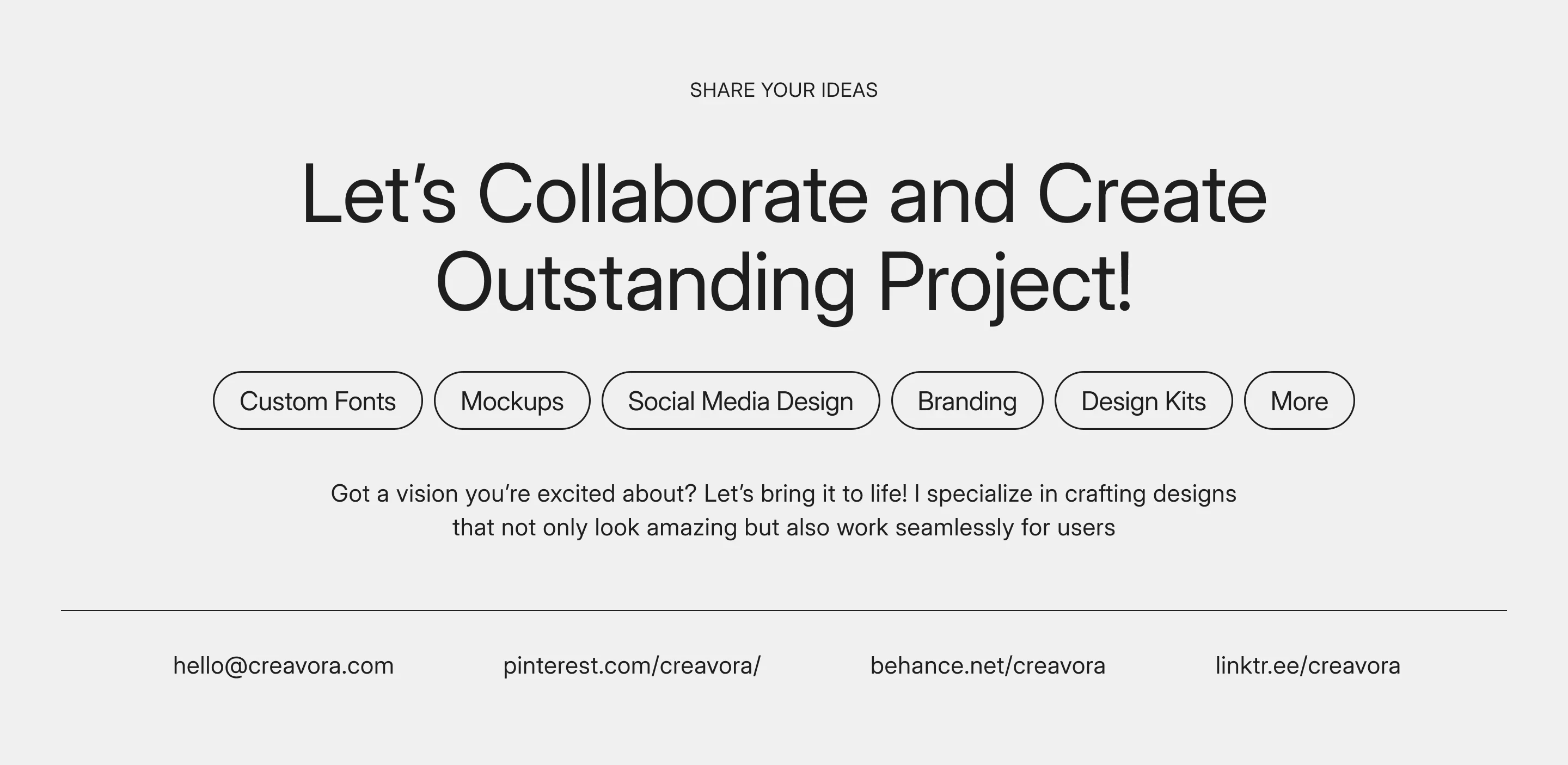 SHARE YOUR IDEAS

Let’s Collaborate and Create Outstanding Project!

Custom Fonts
Mockups
Social Media Design
Branding
Design Kits
More

Got a vision you’re excited about? Let’s bring it to life! I specialize in crafting designs that not only look amazing but also work seamlessly for users

hello@creavora.com
pinterest.com/creavora/
behance.net/creavora
linktr.ee/creavora